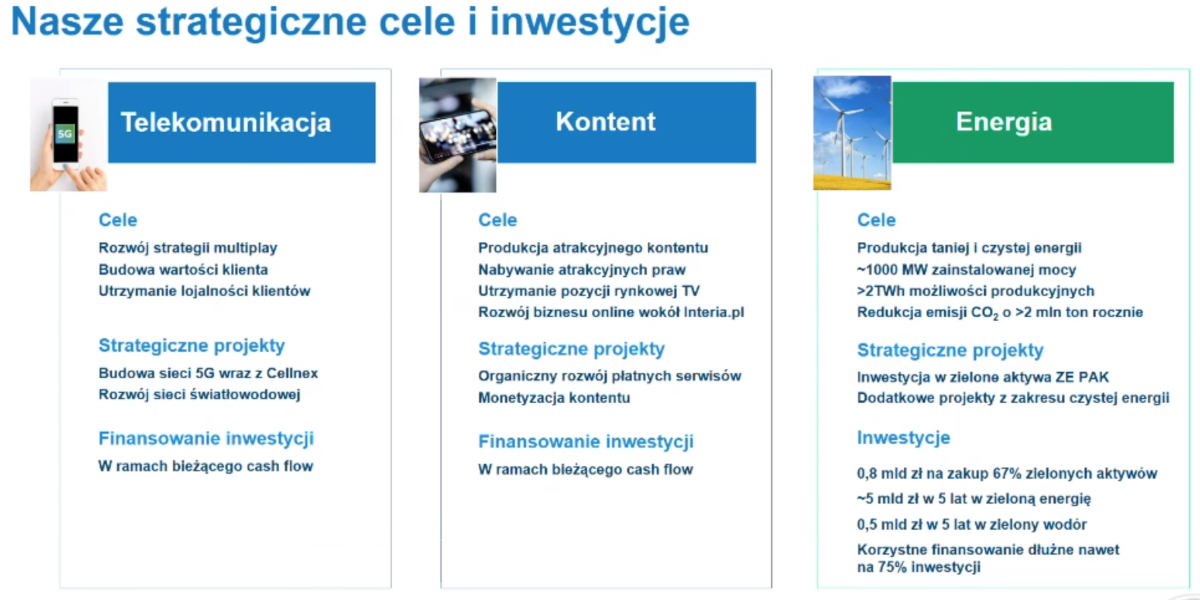 Nasze strategiczne cele i inwestycje

5G

Telekomunikacja

Cele
Rozwój strategii multiplay
Budowa wartości klienta
Utrzymanie lojalności klientów

Strategiczne projekty
Budowa sieci 5G wraz z Cellnex
Rozwój sieci światłowodowej

Finansowanie inwestycji
W ramach bieżącego cash flow

Kontent

Cele
Produkcja atrakcyjnego kontentu
Nabywanie atrakcyjnych praw
Utrzymanie pozycji rynkowej TV
Rozwój biznesu online wokół Interia.pl

Strategiczne projekty
Organiczny rozwój płatnych serwisów
Monetyzacja kontentu

Finansowanie inwestycji
W ramach bieżącego cash flow

Energia

Cele
Produkcja taniej i czystej energii
~1000 MW zainstalowanej mocy
>2TWh możliwości produkcyjnych
Redukcja emisji $CO_2$ o >2 mln ton rocznie

Strategiczne projekty
Inwestycja w zielone aktywa ZE PAK
Dodatkowe projekty z zakresu czystej energii

Inwestycje
0,8 mld zł na zakup 67% zielonych aktywów
~5 mld zł w 5 lat w zieloną energię
0,5 mld zł w 5 lat w zielony wodór
Korzystne finansowanie dłużne nawet na 75% inwestycji